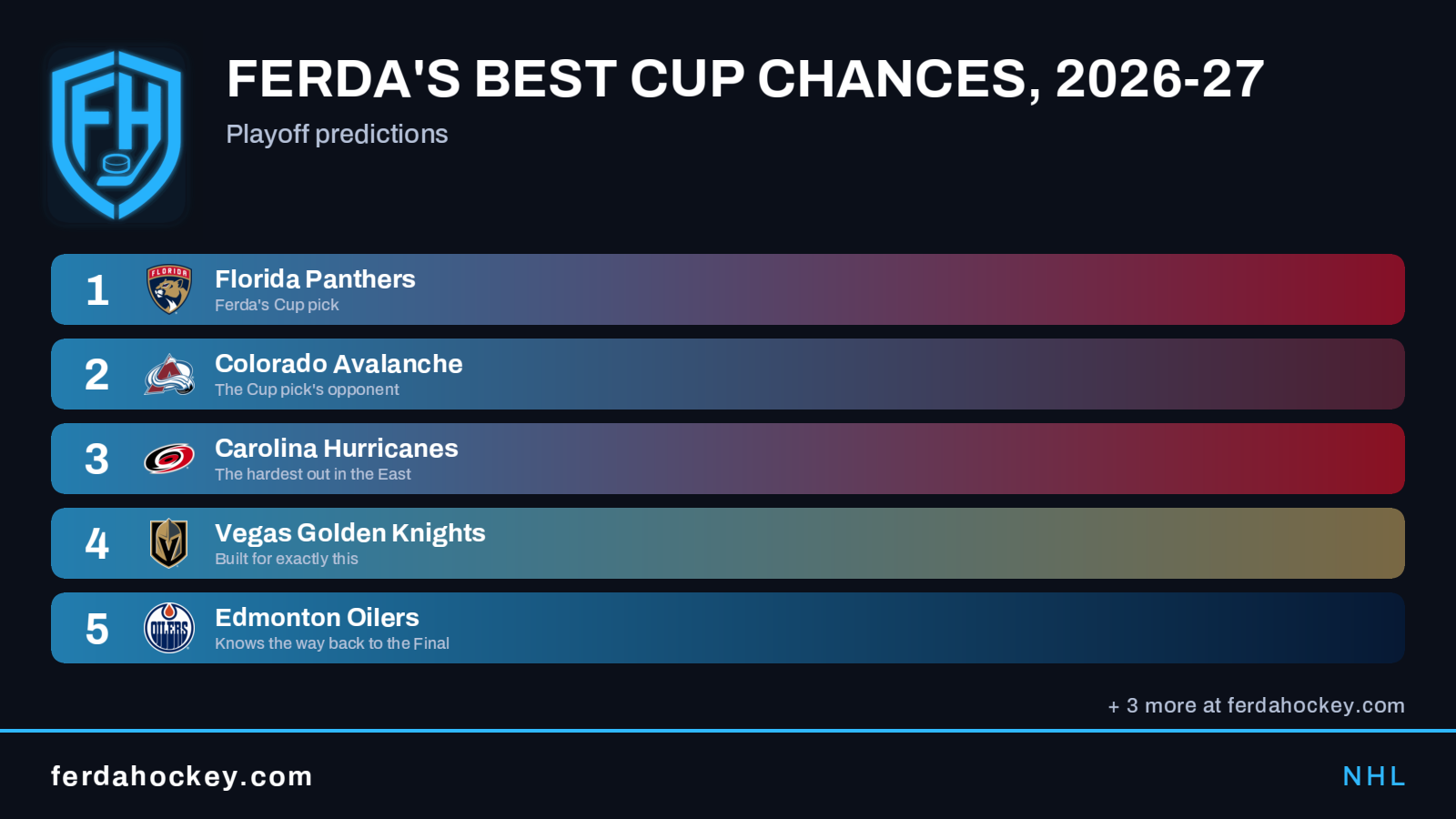 FH

FERDA'S BEST CUP CHANCES, 2026-27

Playoff predictions

1 FLORIDA Florida Panthers
Ferda's Cup pick

2 Colorado Avalanche
The Cup pick's opponent

3 Carolina Hurricanes
The hardest out in the East

4 Vegas Golden Knights
Built for exactly this

5 OILERS Edmonton Oilers
Knows the way back to the Final

+ 3 more at ferdahockey.com

ferdahockey.com

NHL